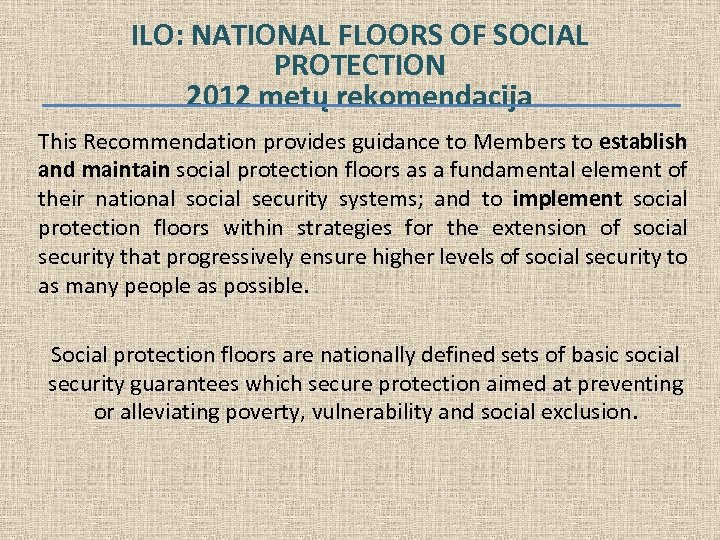 ILO: NATIONAL FLOORS OF SOCIAL PROTECTION
2012 metų rekomendacija

This Recommendation provides guidance to Members to establish and maintain social protection floors as a fundamental element of their national social security systems; and to implement social protection floors within strategies for the extension of social security that progressively ensure higher levels of social security to as many people as possible.

Social protection floors are nationally defined sets of basic social security guarantees which secure protection aimed at preventing or alleviating poverty, vulnerability and social exclusion.